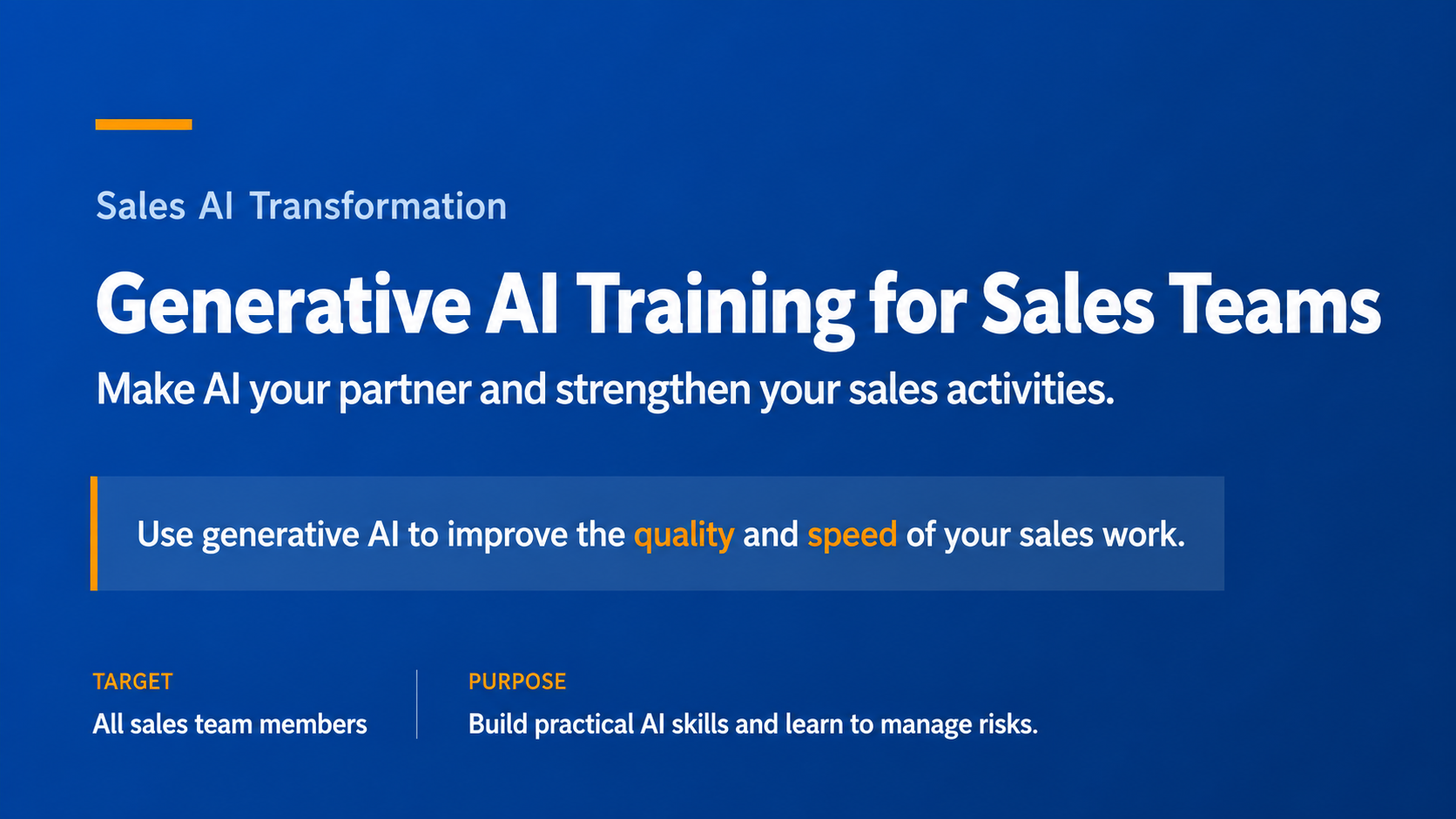 Sales AI Transformation

Generative AI Training for Sales Teams

Make AI your partner and strengthen your sales activities.

Use generative AI to improve the quality and speed of your sales work.

TARGET

All sales team members

PURPOSE

Build practical AI skills and learn to manage risks.